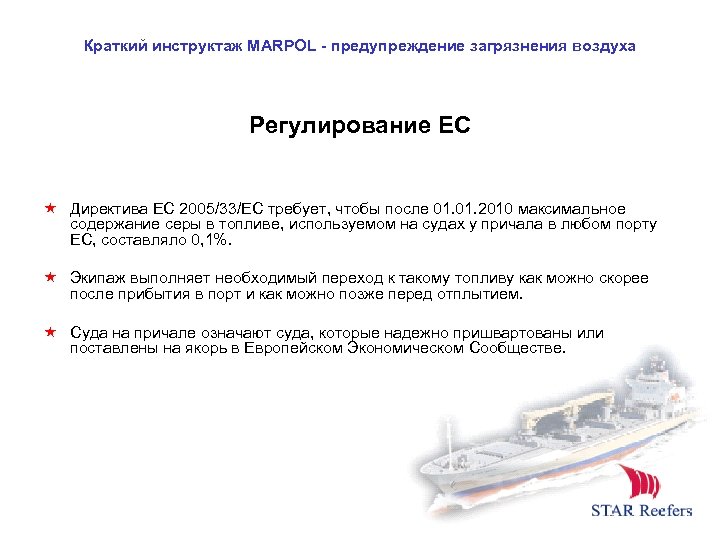 Краткий инструктаж MARPOL - предупреждение загрязнения воздуха

Регулирование ЕС

★ Директива ЕС 2005/33/ЕС требует, чтобы после 01.01.2010 максимальное содержание серы в топливе, используемом на судах у причала в любом порту ЕС, составляло 0,1%.

★ Экипаж выполняет необходимый переход к такому топливу как можно скорее после прибытия в порт и как можно позже перед отплытием.

★ Суда на причале означают суда, которые надежно пришвартованы или поставлены на якорь в Европейском Экономическом Сообществе.

STAR Reefers